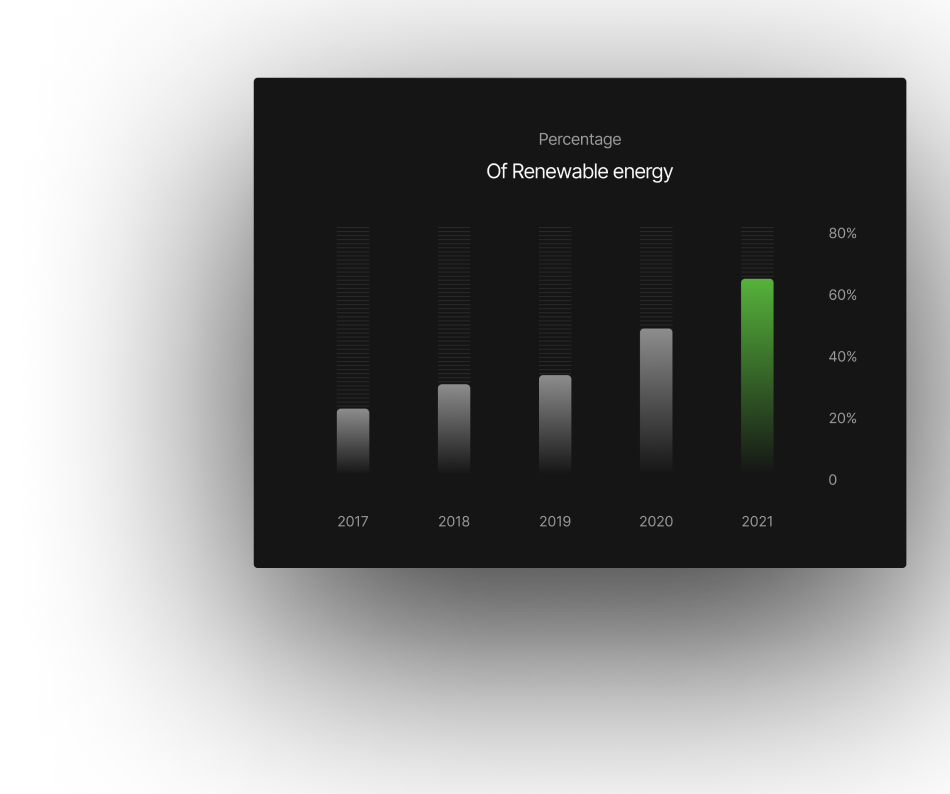 Percentage

Of Renewable energy

80%
60%
40%
20%
0

2017 2018 2019 2020 2021